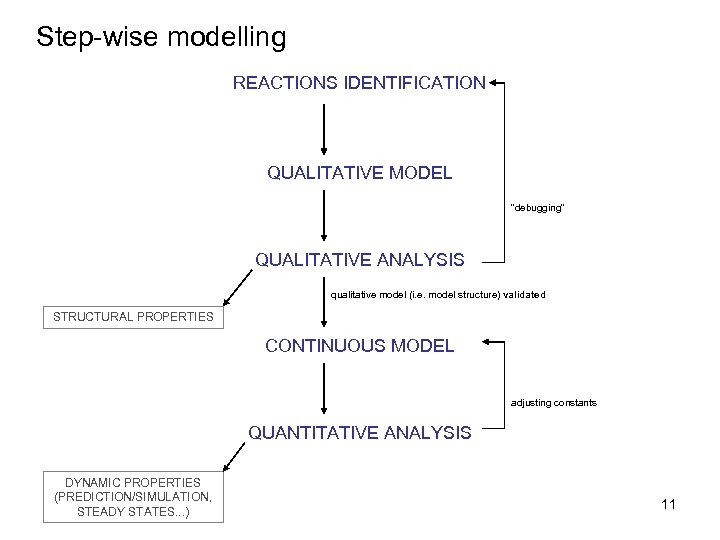 Step-wise modelling

REACTIONS IDENTIFICATION

QUALITATIVE MODEL

"debugging"

QUALITATIVE ANALYSIS

qualitative model (i.e. model structure) validated

STRUCTURAL PROPERTIES

CONTINUOUS MODEL

adjusting constants

QUANTITATIVE ANALYSIS

DYNAMIC PROPERTIES (PREDICTION/SIMULATION, STEADY STATES...)

11